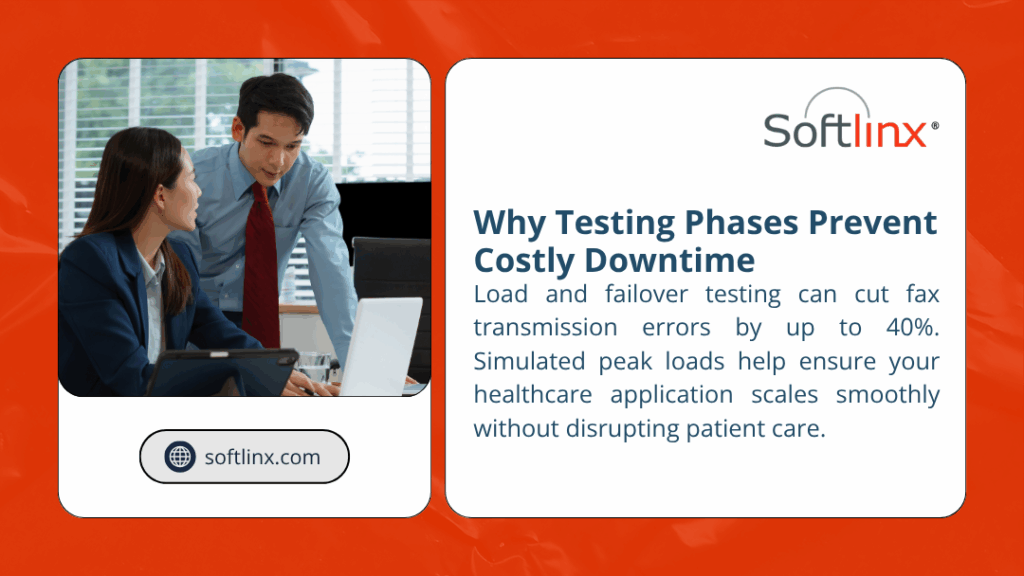 softlinx.com

Softlinx®

Why Testing Phases Prevent Costly Downtime

Load and failover testing can cut fax transmission errors by up to 40%. Simulated peak loads help ensure your healthcare application scales smoothly without disrupting patient care.